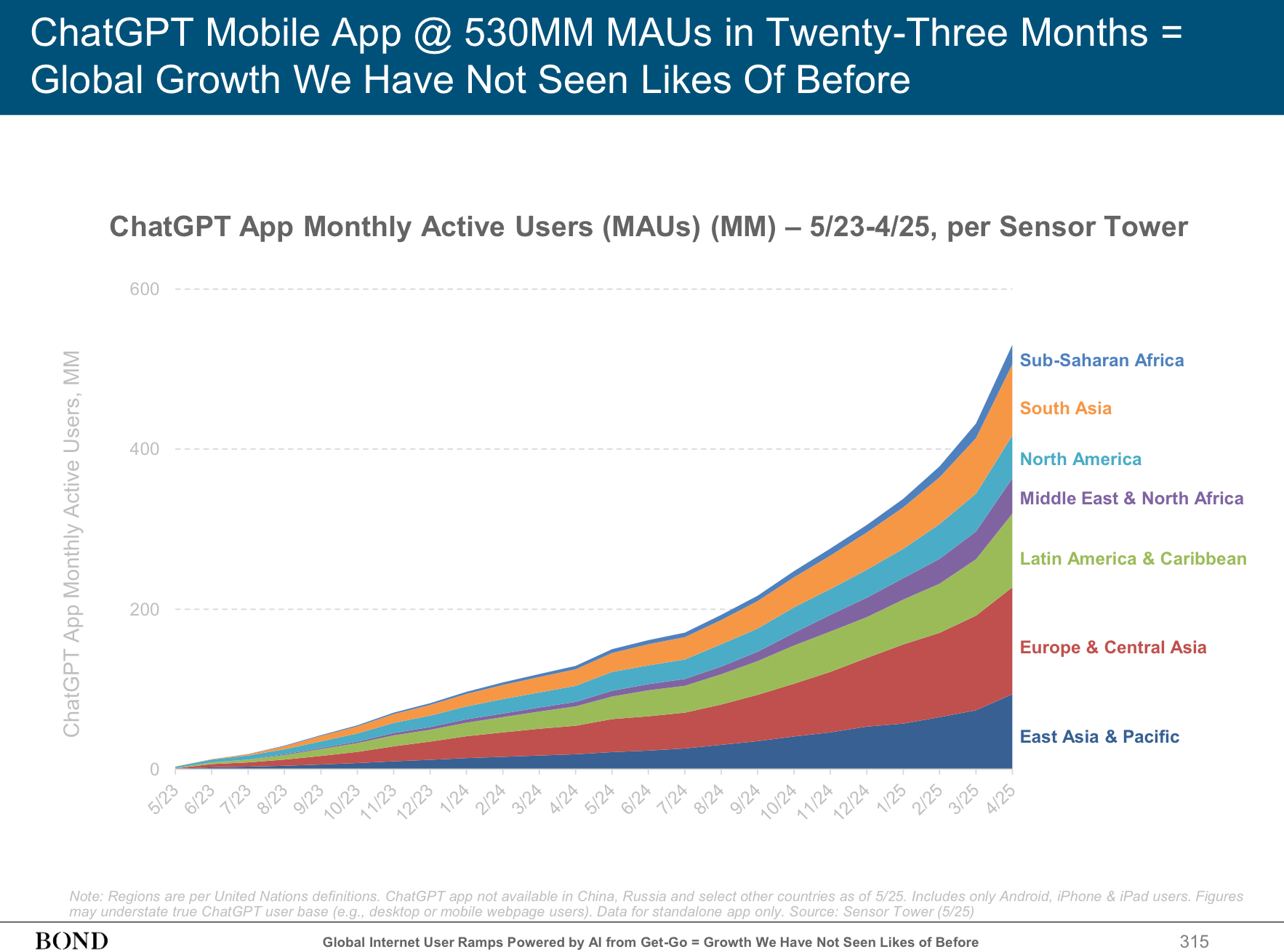 ChatGPT Mobile App @ 530MM MAUs in Twenty-Three Months = Global Growth We Have Not Seen Likes Of Before

ChatGPT App Monthly Active Users (MAUs) (MM) – 5/23-4/25, per Sensor Tower

ChatGPT App Monthly Active Users, MM

600
400
200
0

5/23 6/23 7/23 8/23 9/23 10/23 11/23 12/23 1/24 2/24 3/24 4/24 5/24 6/24 7/24 8/24 9/24 10/24 11/24 12/24 1/25 2/25 3/25 4/25

Sub-Saharan Africa
South Asia
North America
Middle East & North Africa
Latin America & Caribbean
Europe & Central Asia
East Asia & Pacific

Note: Regions are per United Nations definitions. ChatGPT app not available in China, Russia and select other countries as of 5/25. Includes only Android, iPhone & iPad users. Figures may understate true ChatGPT user base (e.g., desktop or mobile webpage users). Data for standalone app only. Source: Sensor Tower (5/25)

BOND
Global Internet User Ramps Powered by AI from Get-Go = Growth We Have Not Seen Likes of Before
315